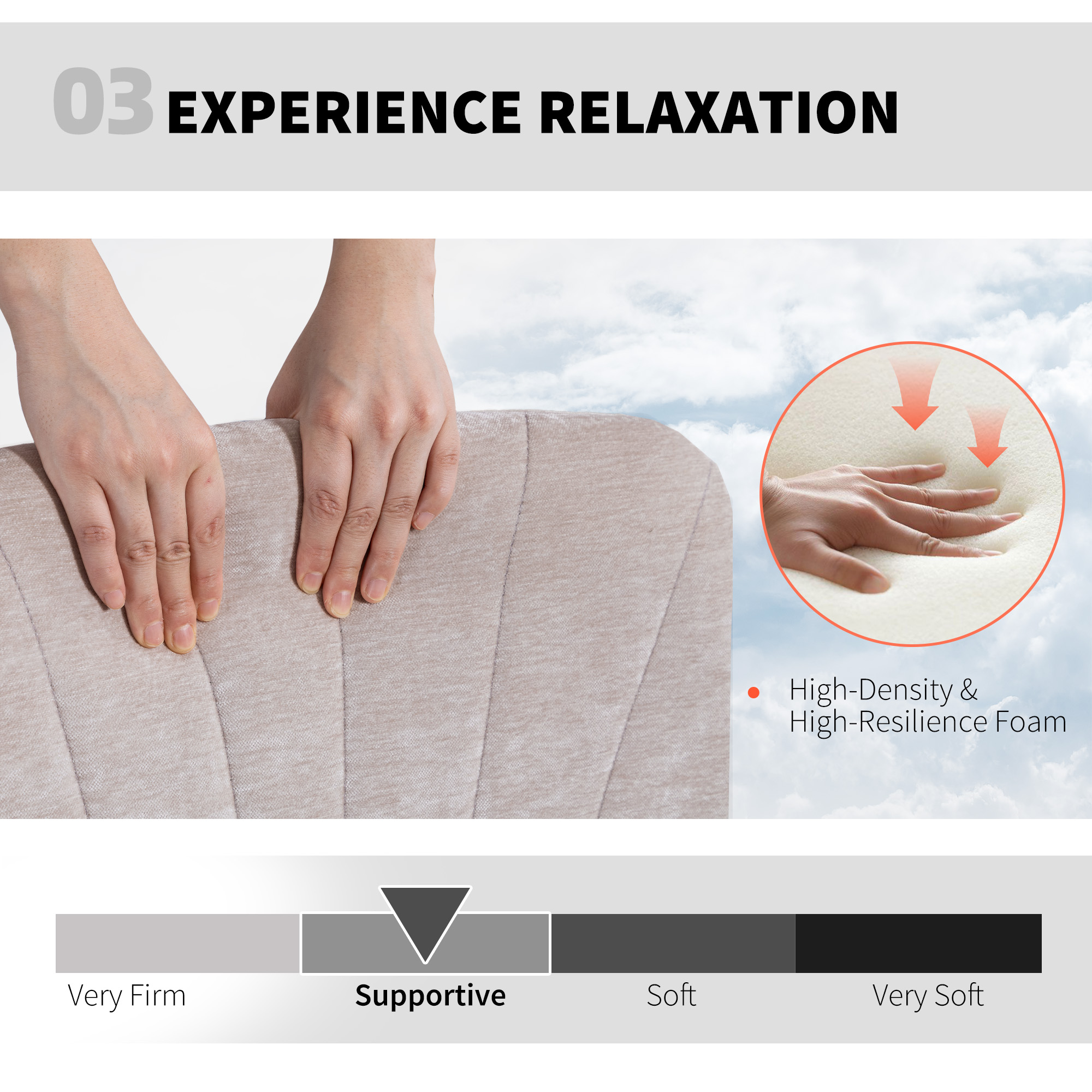 03 EXPERIENCE RELAXATION

High-Density & High-Resilience Foam

Very Firm
Supportive
Soft
Very Soft